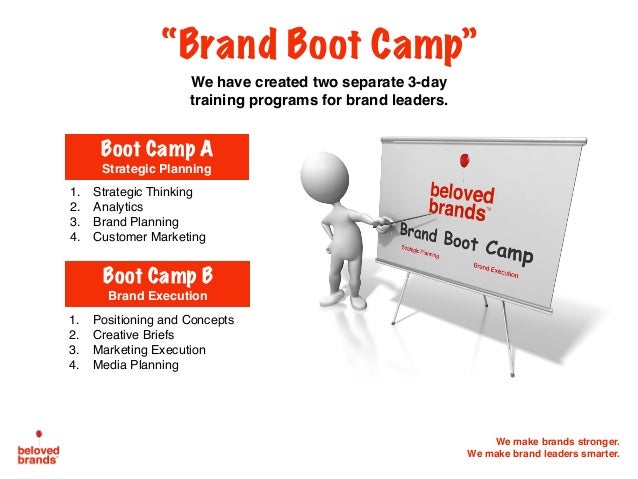 "Brand Boot Camp"

We have created two separate 3-day training programs for brand leaders.

Boot Camp A
Strategic Planning

1. Strategic Thinking
2. Analytics
3. Brand Planning
4. Customer Marketing

Boot Camp B
Brand Execution

1. Positioning and Concepts
2. Creative Briefs
3. Marketing Execution
4. Media Planning

beloved brands™

Brand Boot Camp

Strategic Planning

Brand Execution

beloved brands™

We make brands stronger.
We make brand leaders smarter.